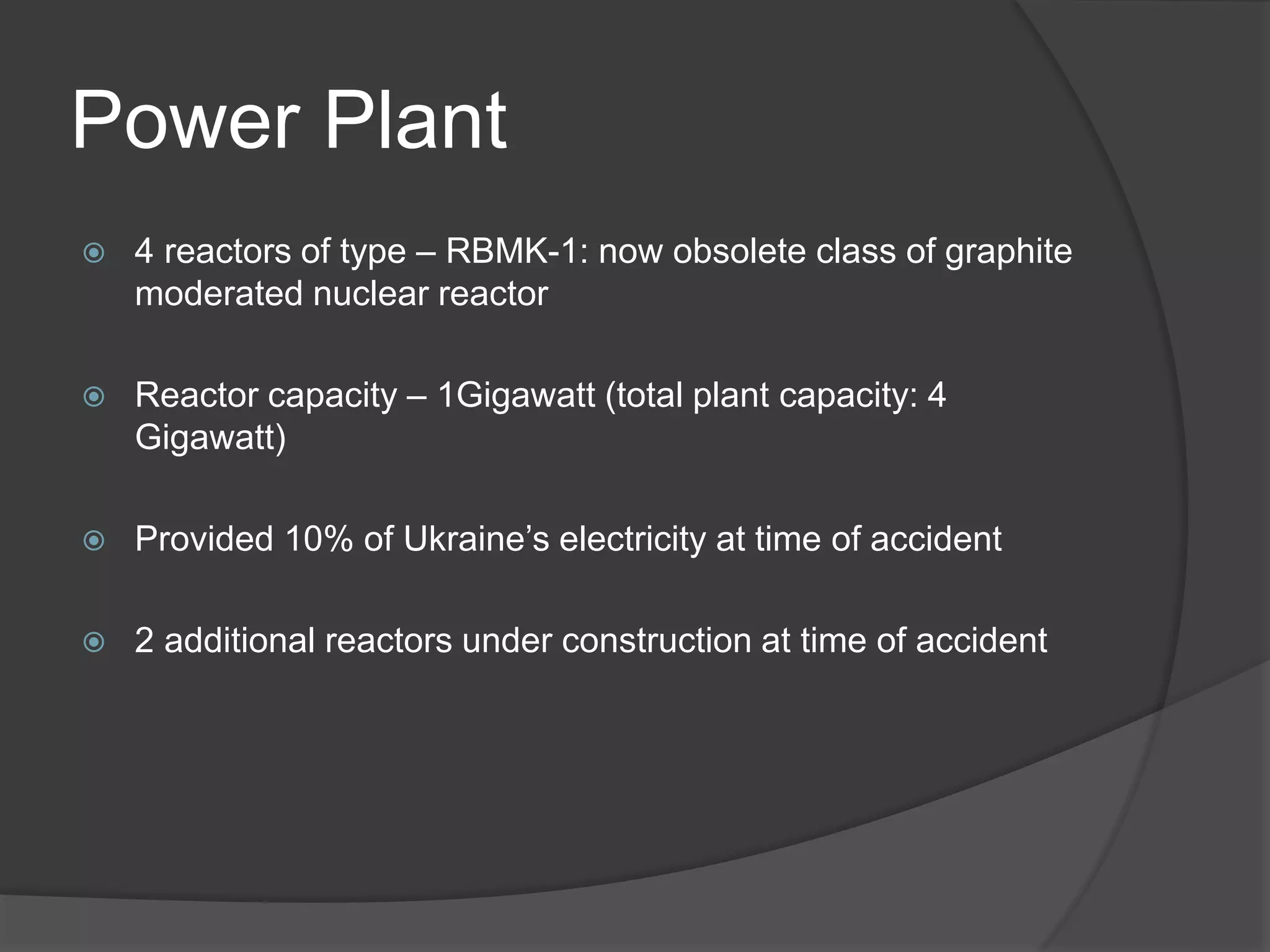 Power Plant

4 reactors of type – RBMK-1: now obsolete class of graphite moderated nuclear reactor

Reactor capacity – 1Gigawatt (total plant capacity: 4 Gigawatt)

Provided 10% of Ukraine’s electricity at time of accident

2 additional reactors under construction at time of accident